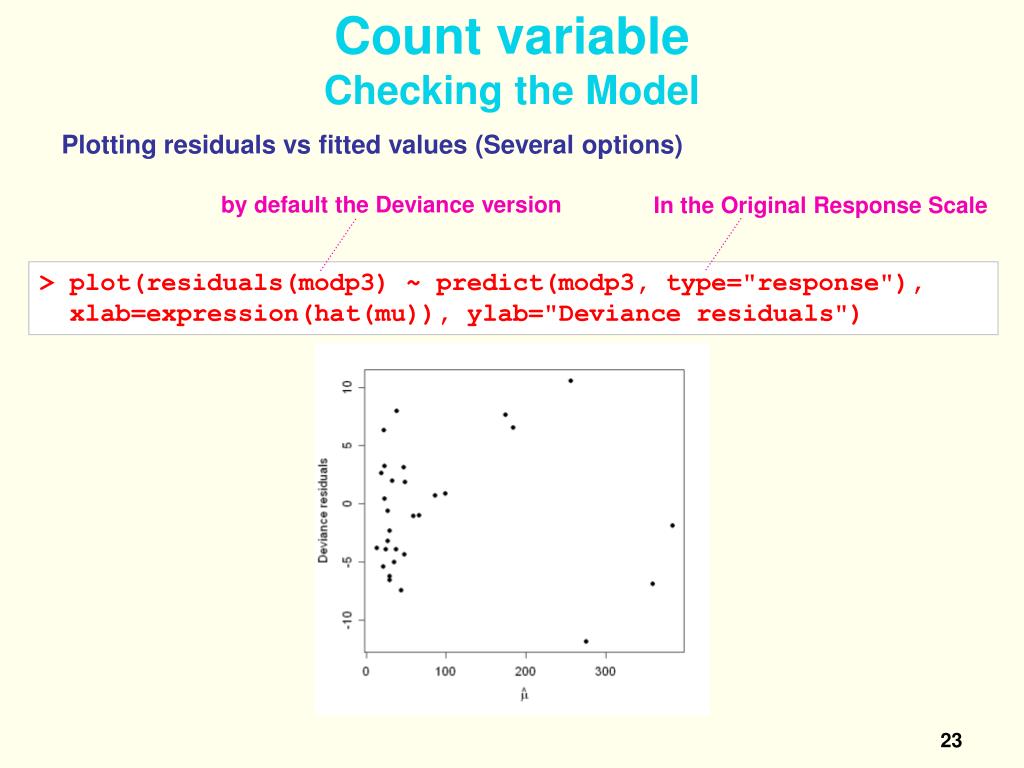 Count variable
Checking the Model

Plotting residuals vs fitted values (Several options)

by default the Deviance version

In the Original Response Scale

> plot(residuals(modp3) ~ predict(modp3, type="response"), xlab=expression(hat(mu)), ylab="Deviance residuals")

Deviance residuals

10
5
0
-5
-10

0
100
200
300

$\hat{\mu}$

23